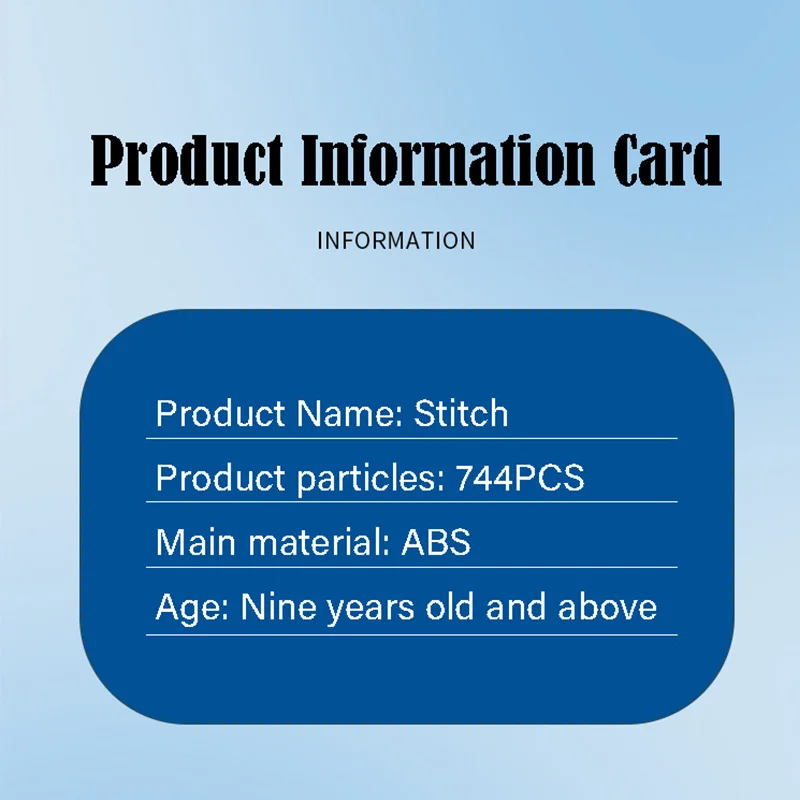 Product Information Card

INFORMATION

Product Name: Stitch

Product particles: 744PCS

Main material: ABS

Age: Nine years old and above